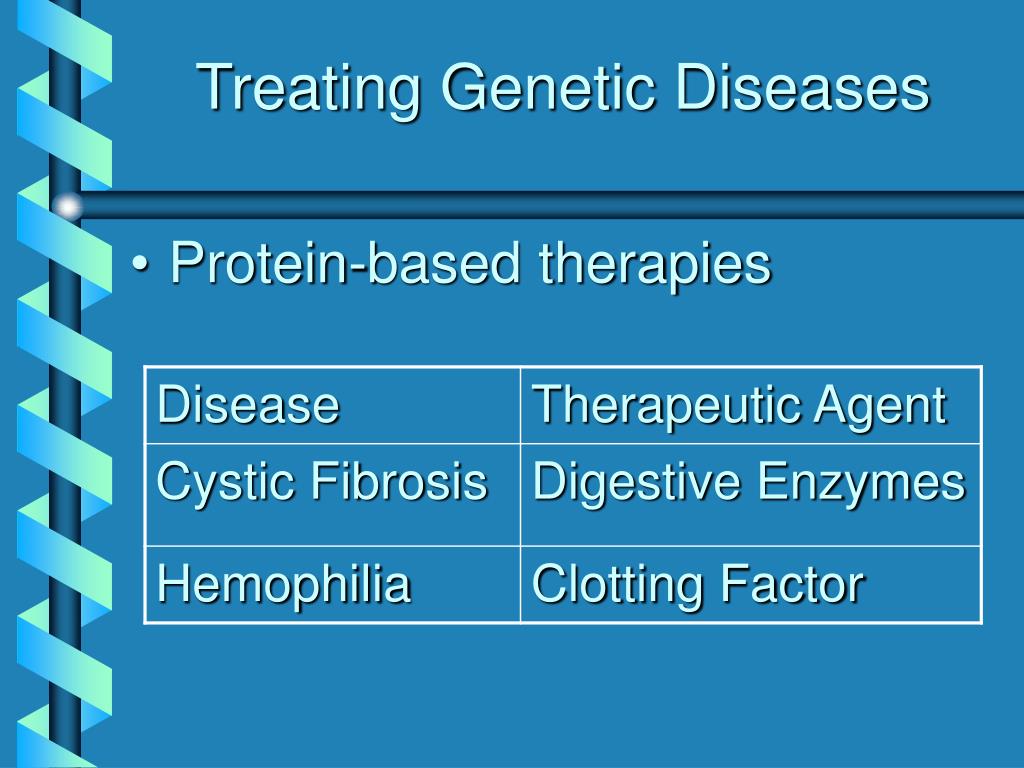 Treating Genetic Diseases

• Protein-based therapies

| Disease | Therapeutic Agent |
|---|---|
| Cystic Fibrosis | Digestive Enzymes |
| Hemophilia | Clotting Factor |